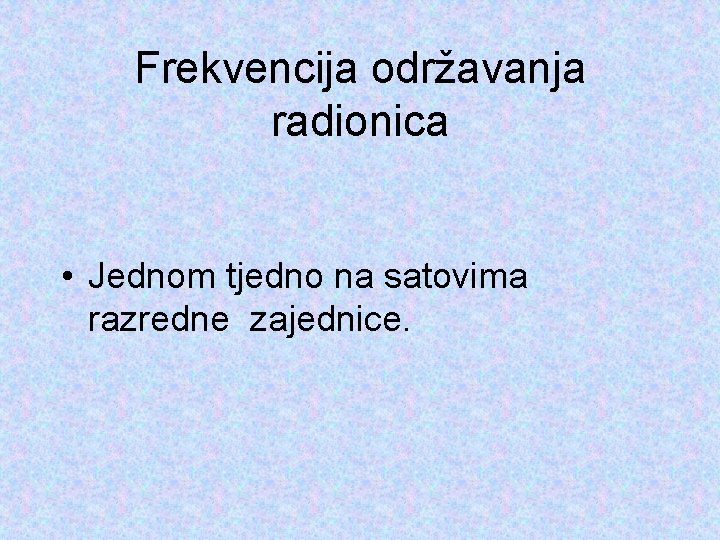 Frekvencija održavanja radionica

• Jednom tjedno na satovima razredne zajednice.